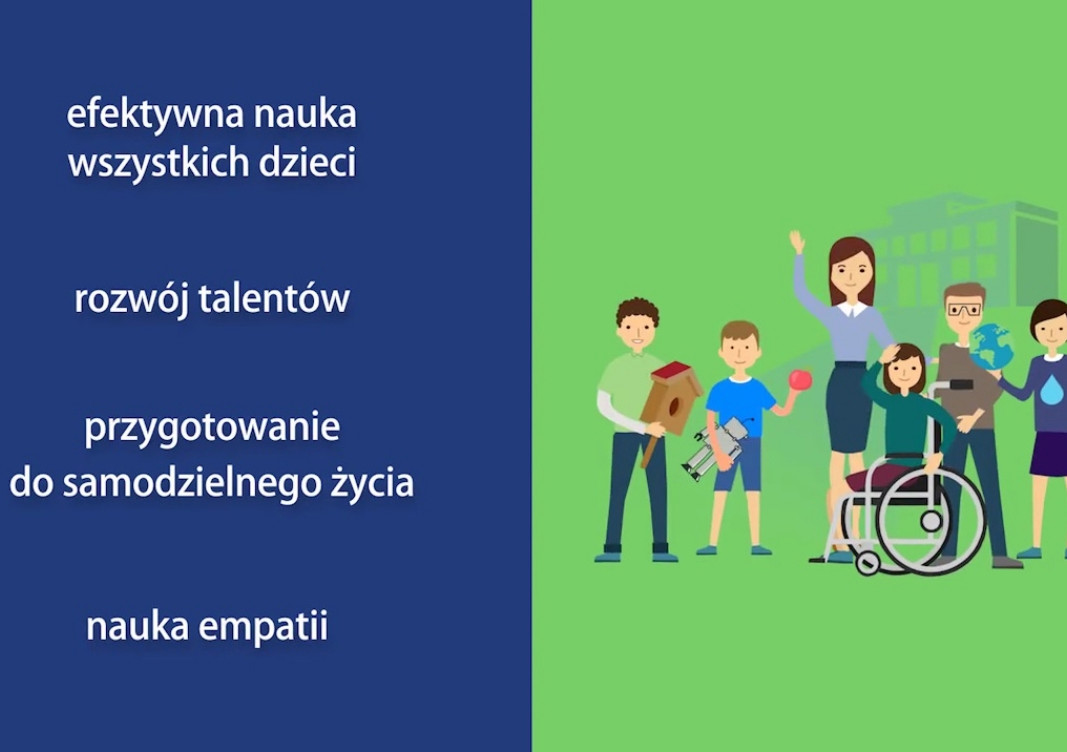 efektywna nauka
wszystkich dzieci

rozwój talentów

przygotowanie
do samodzielnego życia

nauka empatii